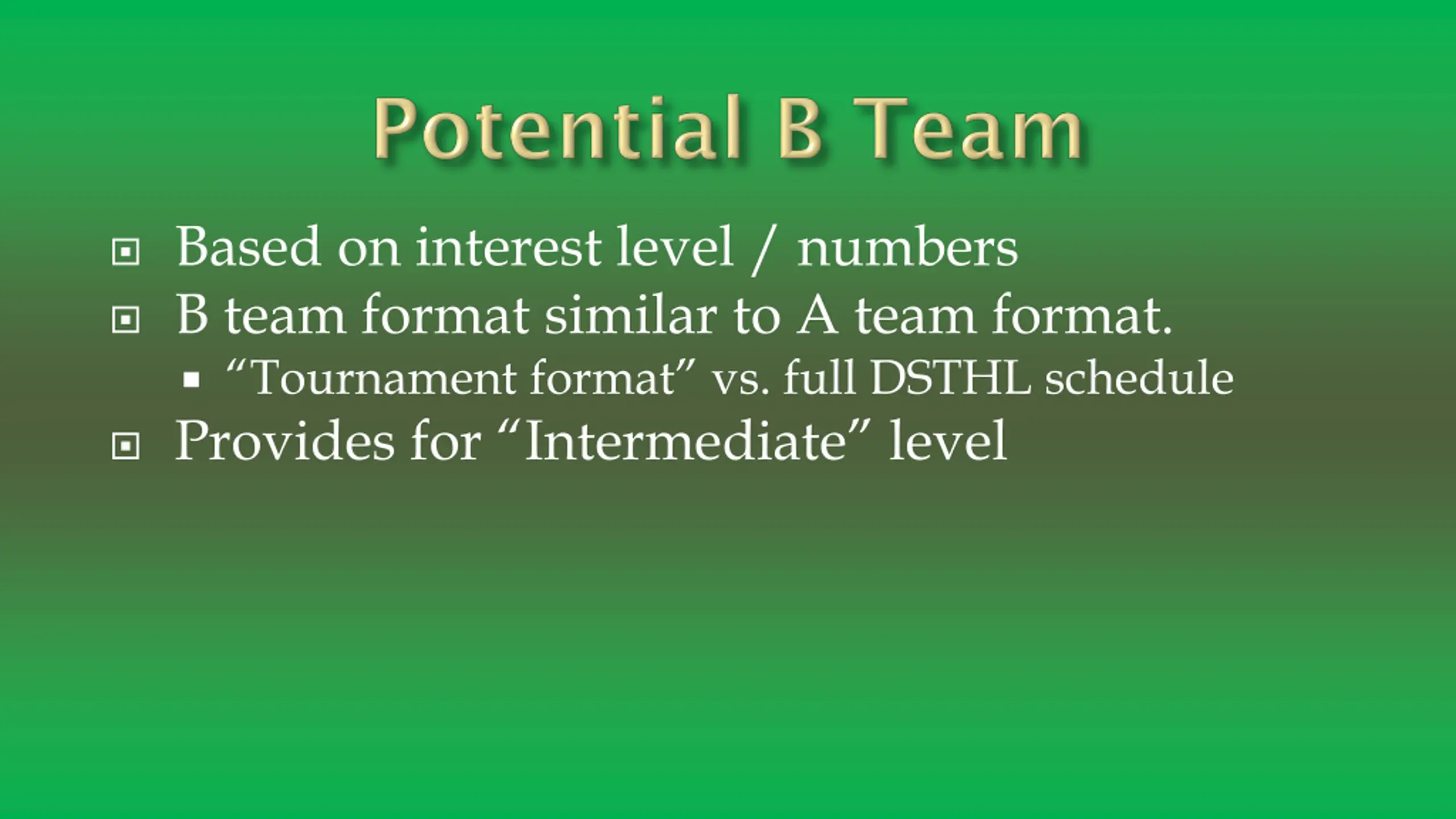 Potential B Team

Based on interest level / numbers

B team format similar to A team format.

“Tournament format” vs. full DSTHL schedule

Provides for “Intermediate” level